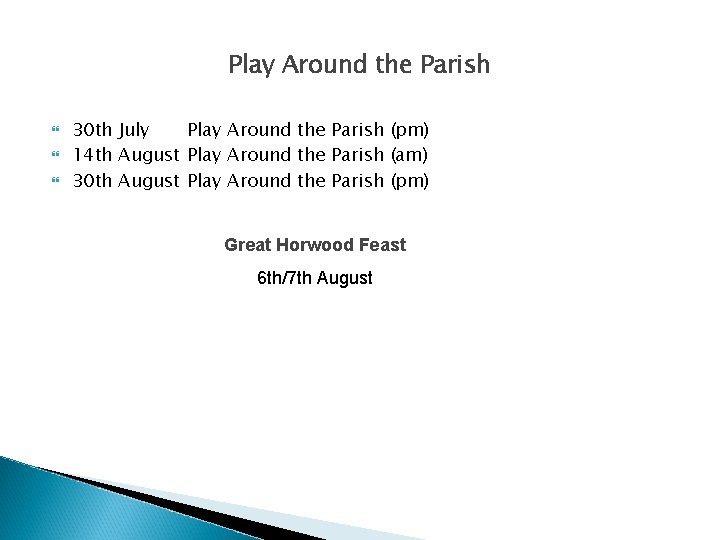 Play Around the Parish

30th July Play Around the Parish (pm)
14th August Play Around the Parish (am)
30th August Play Around the Parish (pm)

Great Horwood Feast

6th/7th August